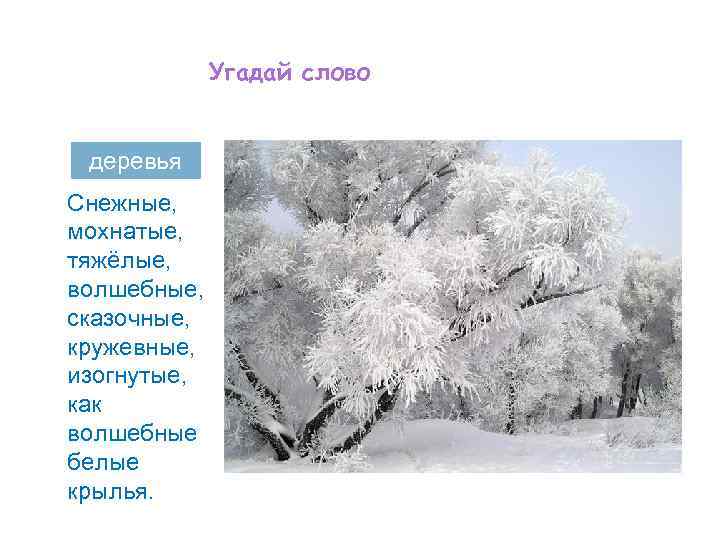 Угадай слово

деревья

Снежные, мохнатые, тяжёлые, волшебные, сказочные, кружевные, изогнутые, как волшебные белые крылья.